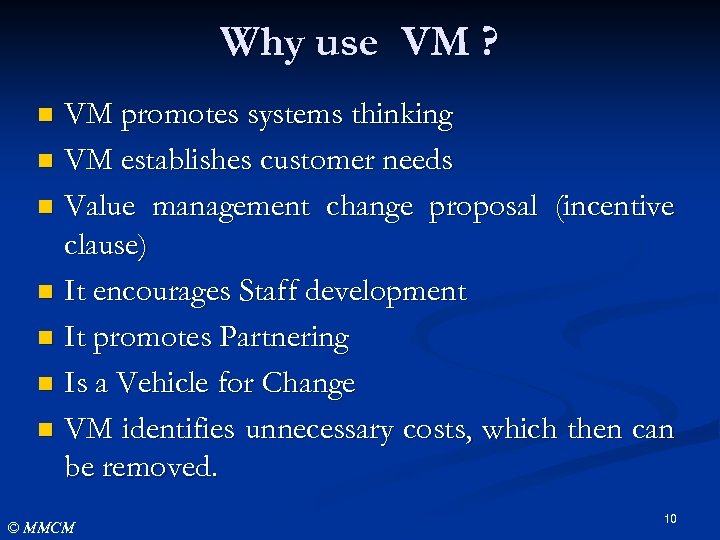 Why use VM ?

- VM promotes systems thinking
- VM establishes customer needs
- Value management change proposal (incentive clause)
- It encourages Staff development
- It promotes Partnering
- Is a Vehicle for Change
- VM identifies unnecessary costs, which then can be removed.

© MMCM

10